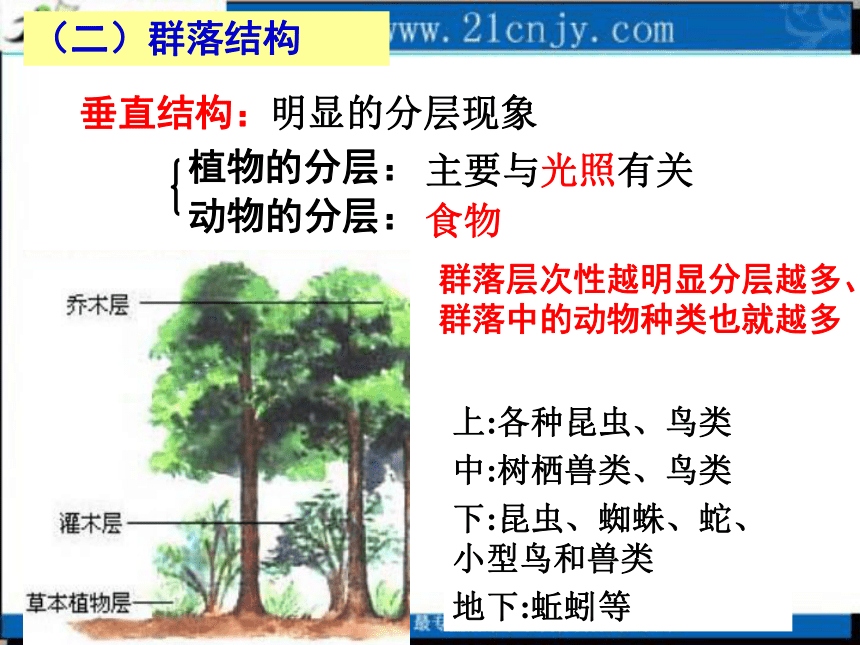 （二）群落结构

www.21cnjy.com

垂直结构：明显的分层现象

植物的分层：主要与光照有关
动物的分层：食物

群落层次性越明显分层越多、群落中的动物种类也就越多

乔木层

灌木层

草本植物层

上:各种昆虫、鸟类
中:树栖兽类、鸟类
下:昆虫、蜘蛛、蛇、小型鸟和兽类
地下:蚯蚓等